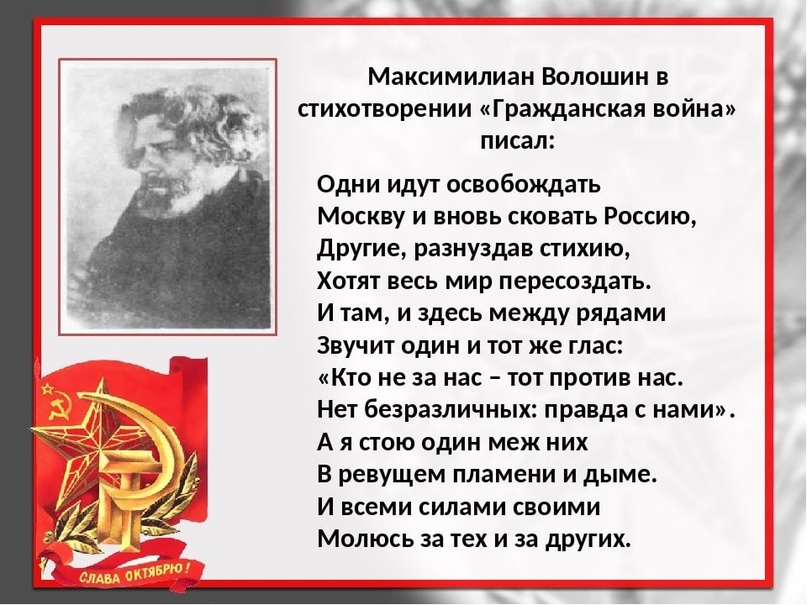 Максимилиан Волошин в стихотворении «Гражданская война» писал:

Одни идут освобождать
Москву и вновь сковать Россию,
Другие, разнуздав стихию,
Хотят весь мир пересоздать.
И там, и здесь между рядами
Звучит один и тот же глас:
«Кто не за нас – тот против нас.
Нет безразличных: правда с нами».
А я стою один меж них
В ревущем пламени и дыме.
И всеми силами своими
Молюсь за тех и за других.

СЛАВА ОКТЯБРЮ!